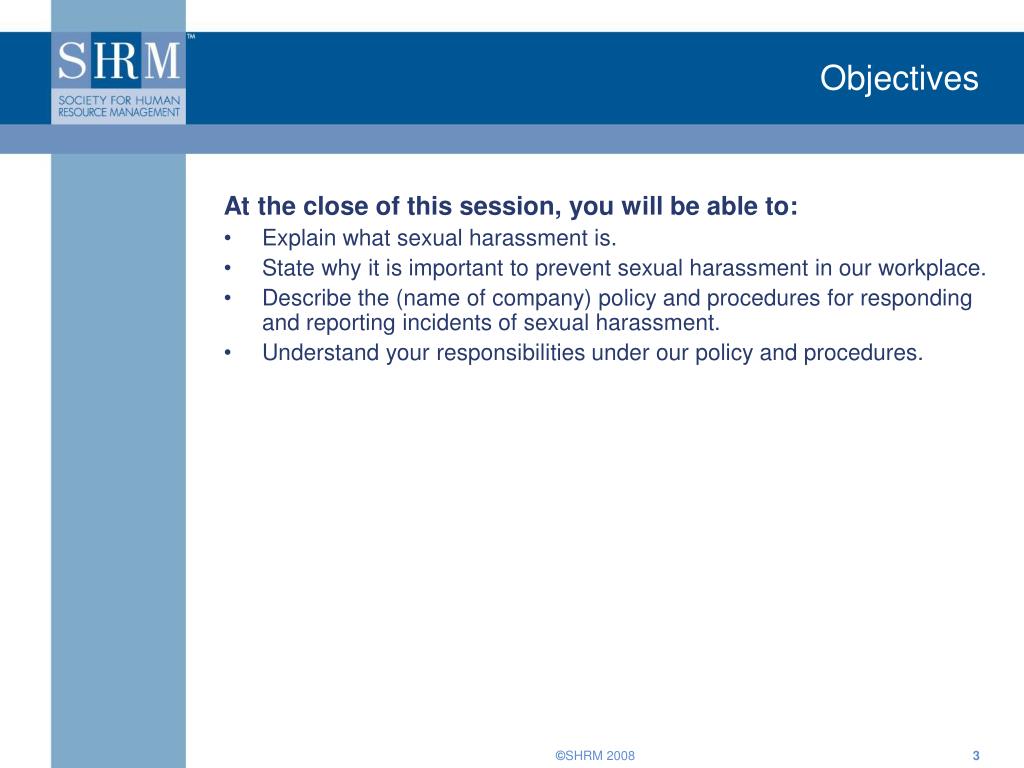 SHRM™
SOCIETY FOR HUMAN RESOURCE MANAGEMENT

Objectives

At the close of this session, you will be able to:

• Explain what sexual harassment is.
• State why it is important to prevent sexual harassment in our workplace.
• Describe the (name of company) policy and procedures for responding and reporting incidents of sexual harassment.
• Understand your responsibilities under our policy and procedures.

©SHRM 2008

3